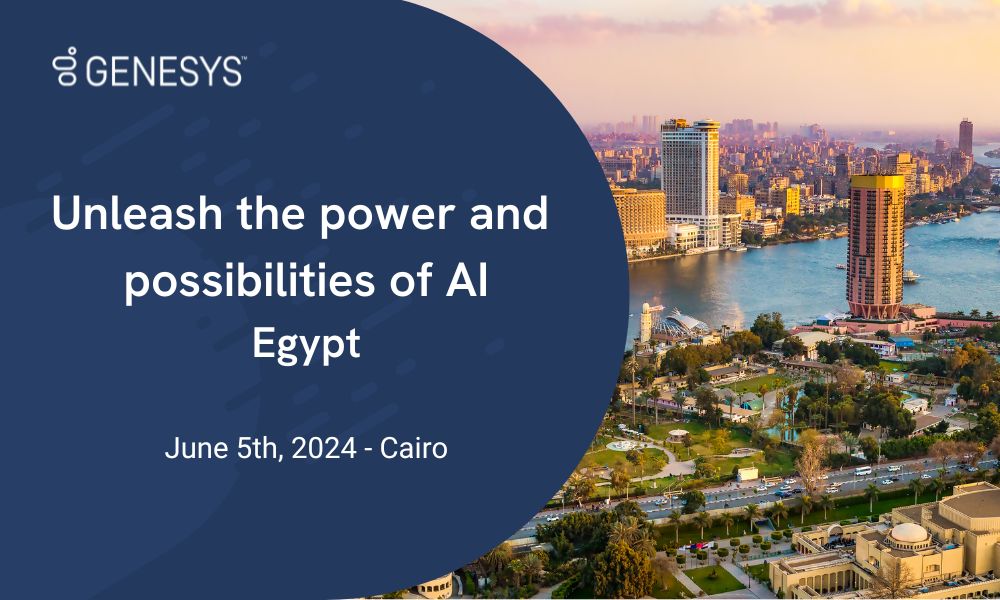 GENESYS™

Unleash the power and possibilities of AI
Egypt

June 5th, 2024 - Cairo